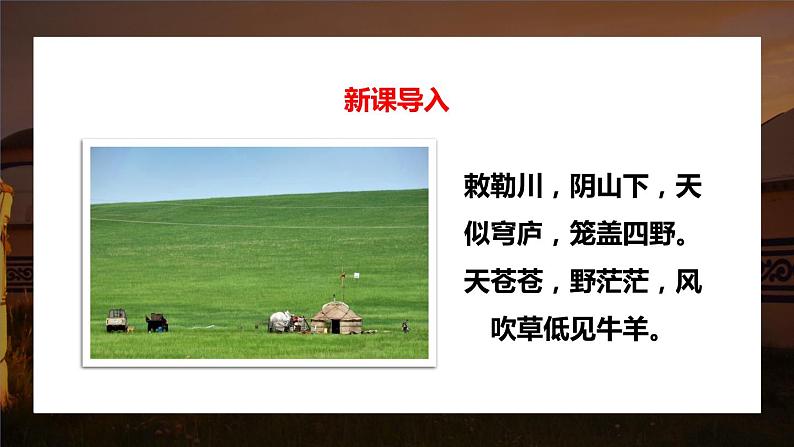 新课导入

敕勒川，阴山下，天似穹庐，笼盖四野。天苍苍，野茫茫，风吹草低见牛羊。